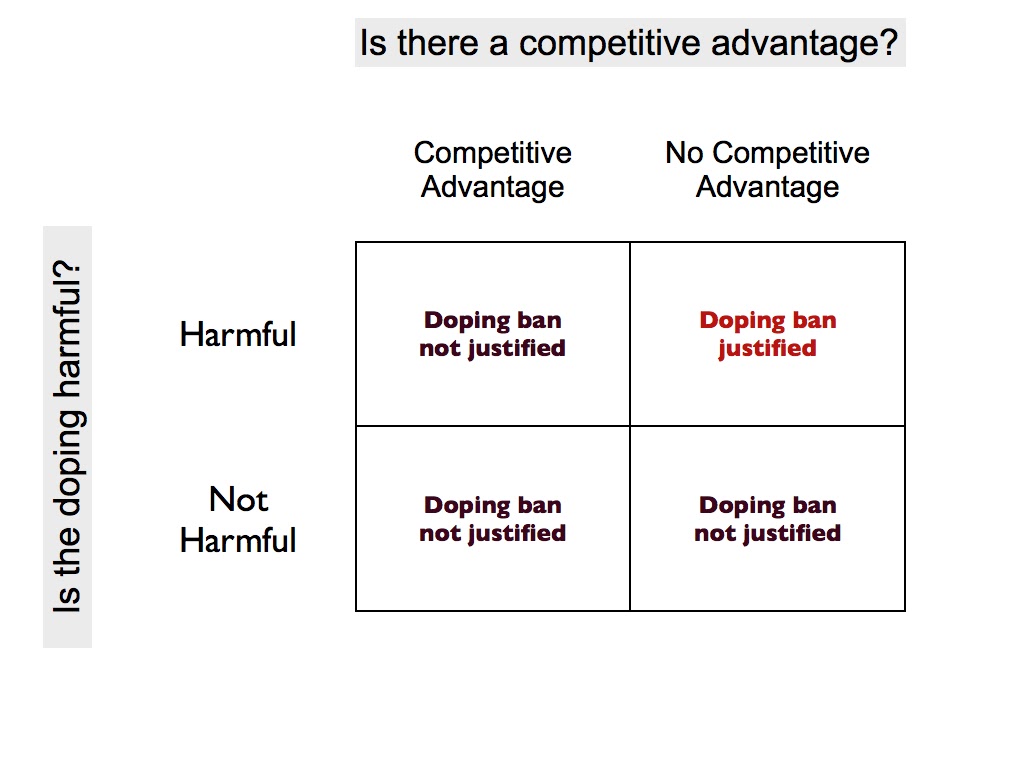 Is there a competitive advantage?

Is the doping harmful?

| | Competitive Advantage | No Competitive Advantage |
|---|---|---|
| Harmful | Doping ban not justified | Doping ban justified |
| Not Harmful | Doping ban not justified | Doping ban not justified |